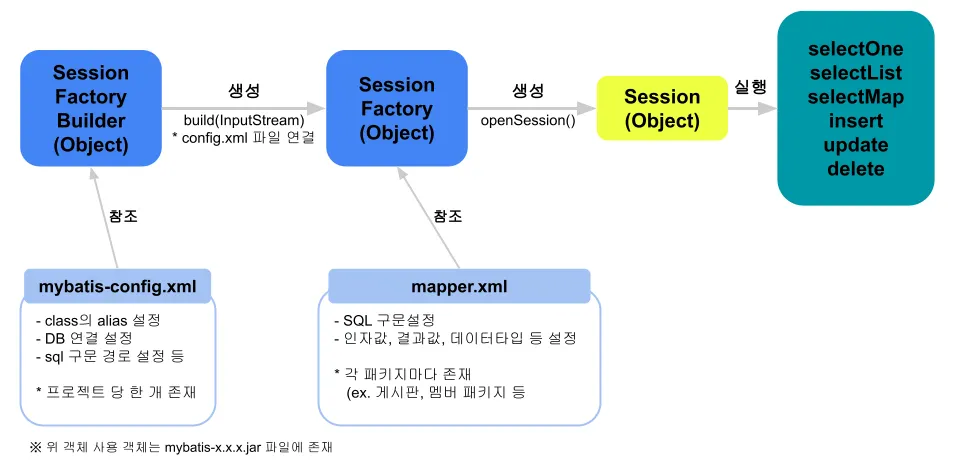 Session Factory Builder (Object)

생성

build(InputStream)
* config.xml 파일 연결

Session Factory (Object)

생성

openSession()

Session (Object)

실행

selectOne
selectList
selectMap
insert
update
delete

참조

참조

mybatis-config.xml

- class의 alias 설정
- DB 연결 설정
- sql 구문 경로 설정 등

* 프로젝트 당 한 개 존재

mapper.xml

- SQL 구문설정
- 인자값, 결과값, 데이터타입 등 설정

* 각 패키지마다 존재
(ex. 게시판, 멤버 패키지 등

※ 위 객체 사용 객체는 mybatis-x.x.x.jar 파일에 존재